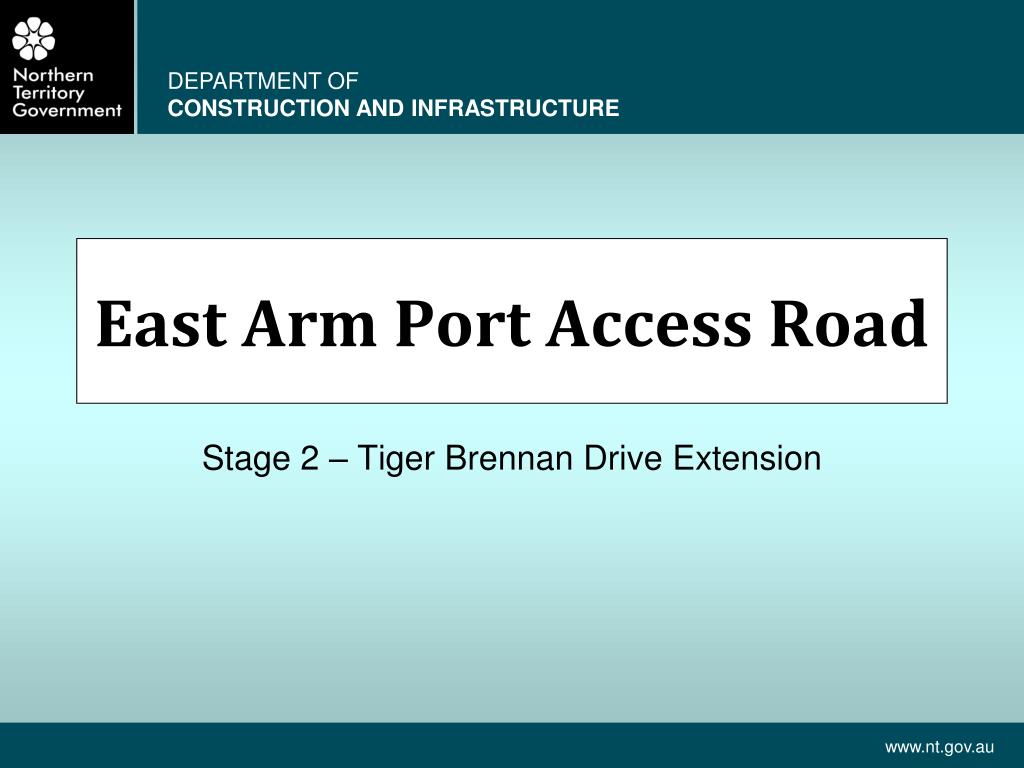 Northern Territory Government

DEPARTMENT OF
CONSTRUCTION AND INFRASTRUCTURE

East Arm Port Access Road

Stage 2 – Tiger Brennan Drive Extension

www.nt.gov.au